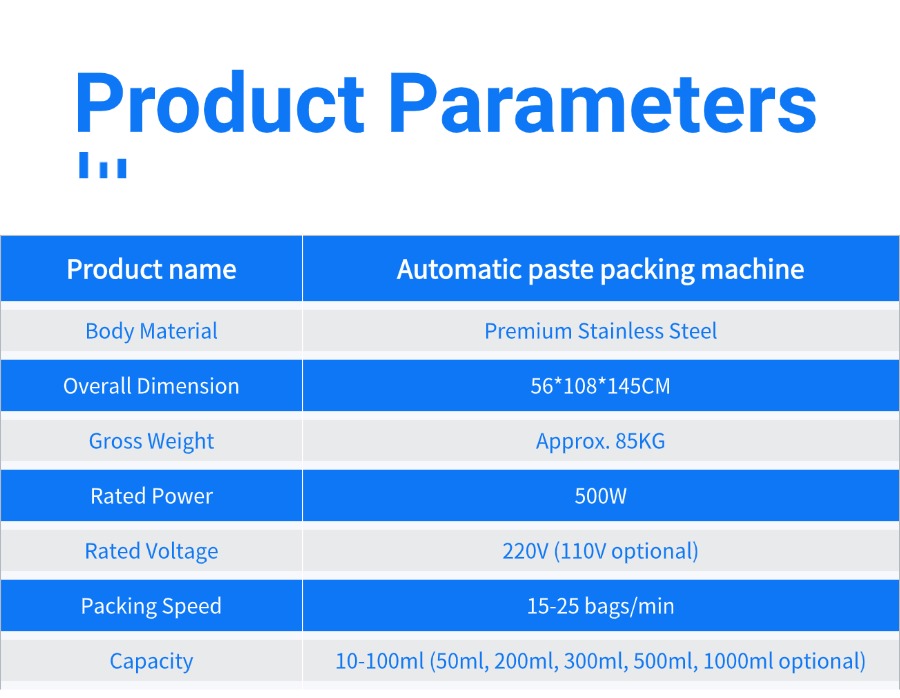 Product Parameters

| Product name | Automatic paste packing machine |
|---|---|
| Body Material | Premium Stainless Steel |
| Overall Dimension | 56*108*145CM |
| Gross Weight | Approx. 85KG |
| Rated Power | 500W |
| Rated Voltage | 220V (110V optional) |
| Packing Speed | 15-25 bags/min |
| Capacity | 10-100ml (50ml, 200ml, 300ml, 500ml, 1000ml optional) |